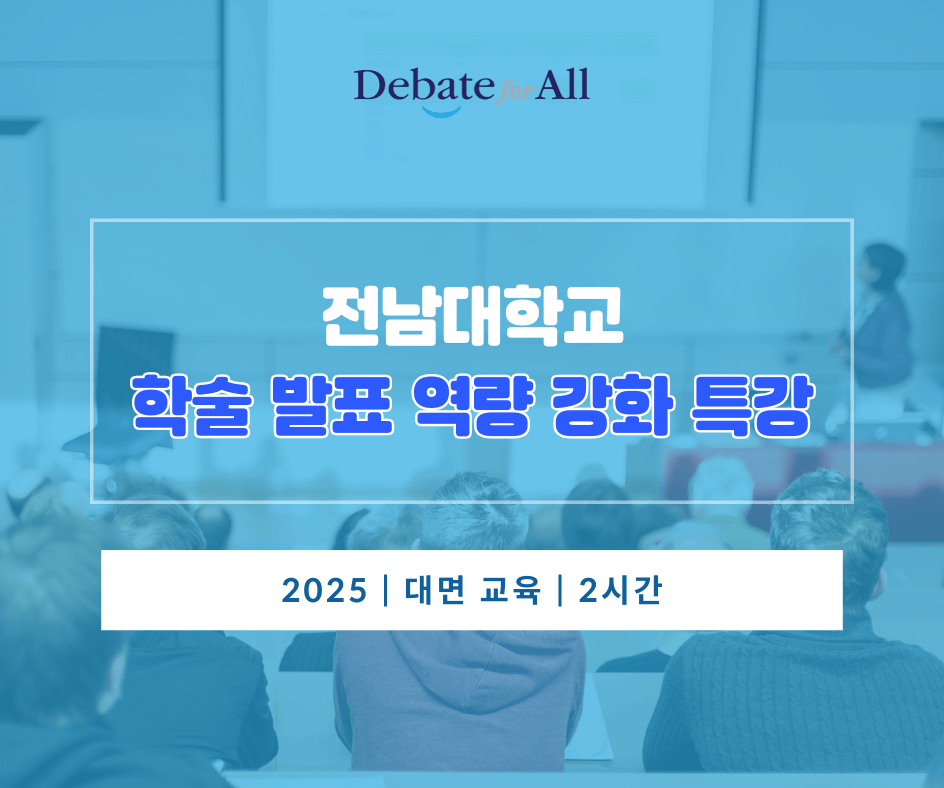 Debate for All

전남대학교
학술 발표 역량 강화 특강

2025 | 대면 교육 | 2시간